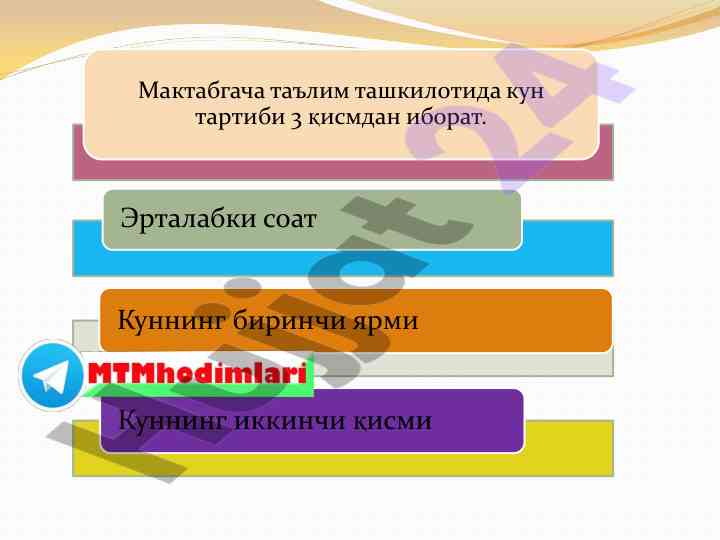 Мактабгача таълим ташкилотида кун тартиби 3 қисмдан иборат.

Эрталабки соат

Куннинг биринчи ярми

MTMhodimlari

Куннинг иккинчи қисми

hujjat24